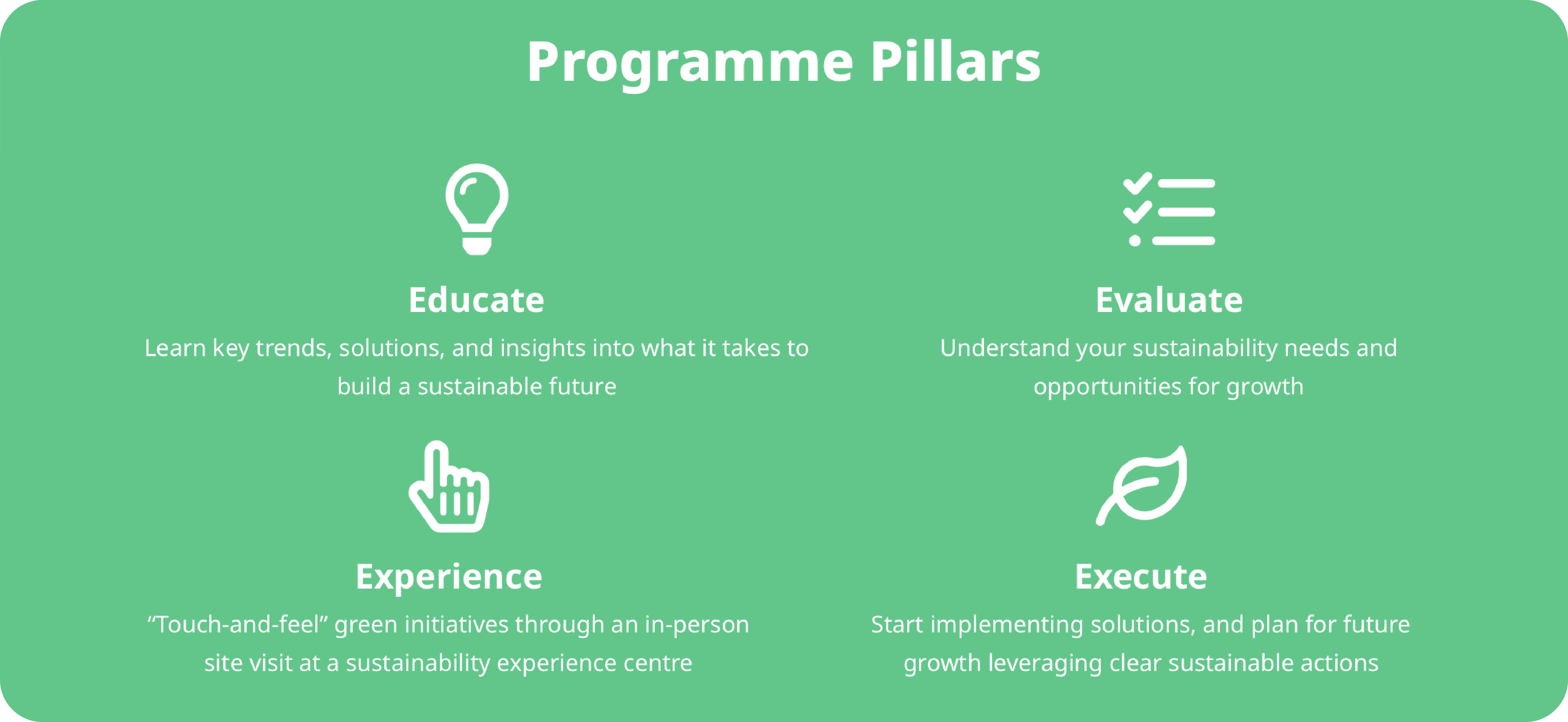 Programme Pillars

Educate
Learn key trends, solutions, and insights into what it takes to build a sustainable future

Evaluate
Understand your sustainability needs and opportunities for growth

Experience
“Touch-and-feel” green initiatives through an in-person site visit at a sustainability experience centre

Execute
Start implementing solutions, and plan for future growth leveraging clear sustainable actions